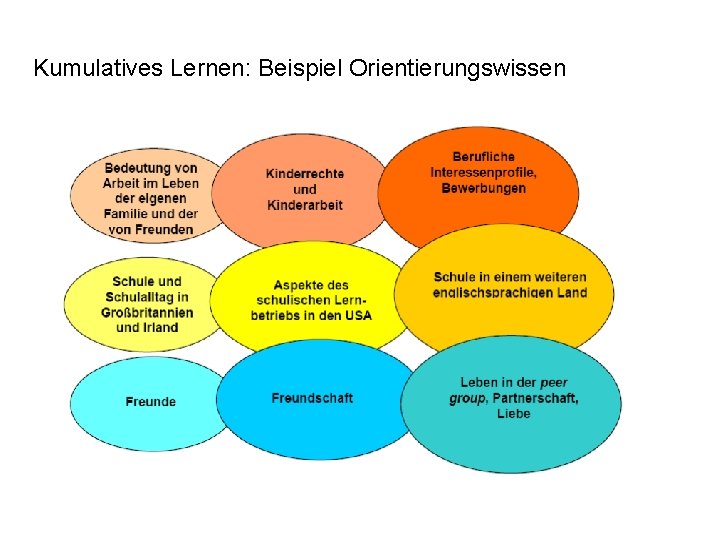 Kumulatives Lernen: Beispiel Orientierungswissen

Bedeutung von Arbeit im Leben der eigenen Familie und der von Freunden

Kinderrechte und Kinderarbeit

Berufliche Interessenprofile, Bewerbungen

Schule und Schulalltag in Großbritannien und Irland

Aspekte des schulischen Lernbetriebs in den USA

Schule in einem weiteren englischsprachigen Land

Freunde

Freundschaft

Leben in der peer group, Partnerschaft, Liebe